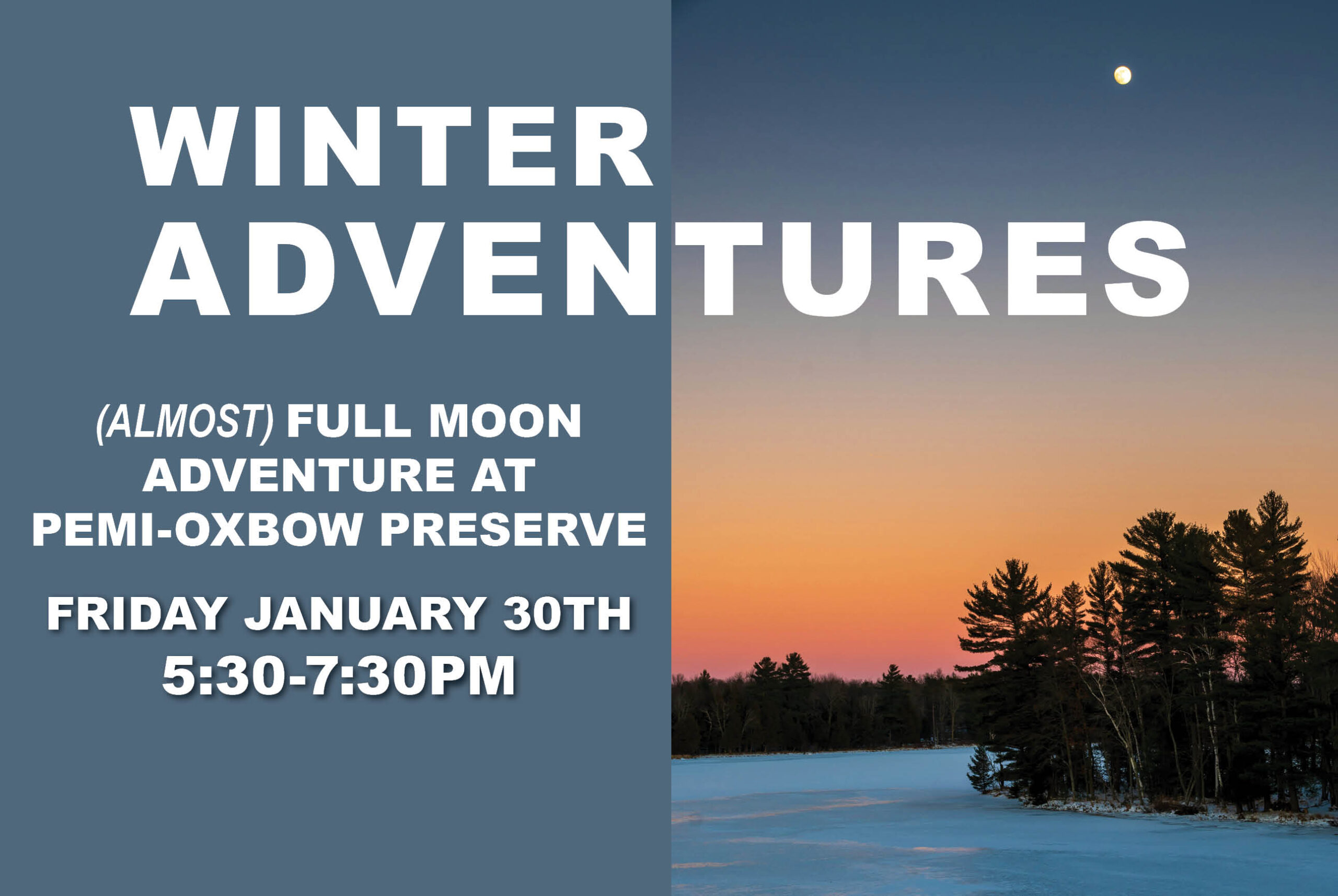 WINTER ADVENTURES

(ALMOST) FULL MOON ADVENTURE AT PEMI-OXBOW PRESERVE

FRIDAY JANUARY 30TH
5:30-7:30PM